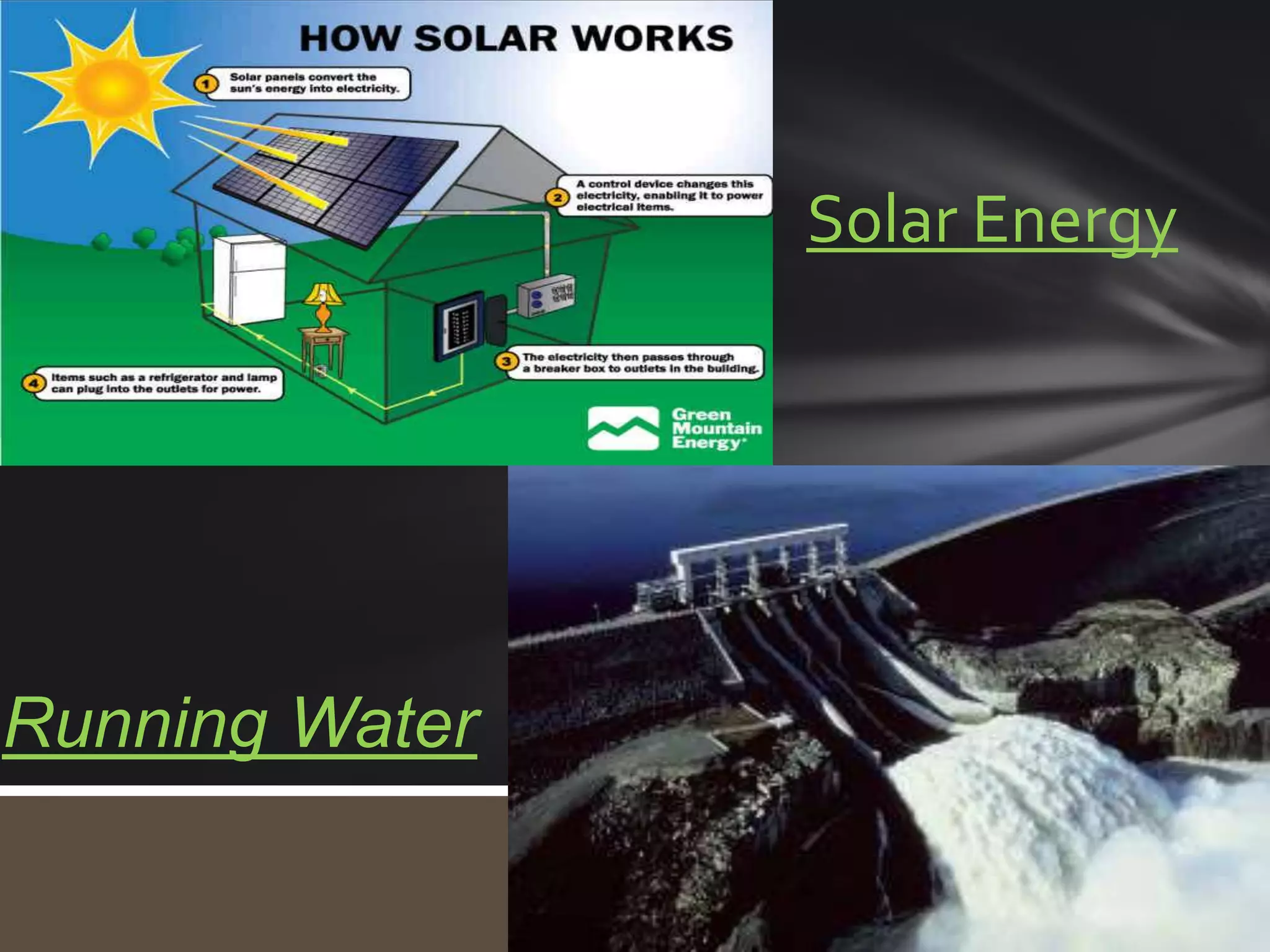 HOW SOLAR WORKS

1 Solar panels convert the sun's energy into electricity.

2 A control device changes this electricity, enabling it to power electrical items.

3 The electricity then passes through a breaker box to outlets in the building.

4 Items such as a refrigerator and lamp can plug into the outlets for power.

Green Mountain Energy

Solar Energy

Running Water